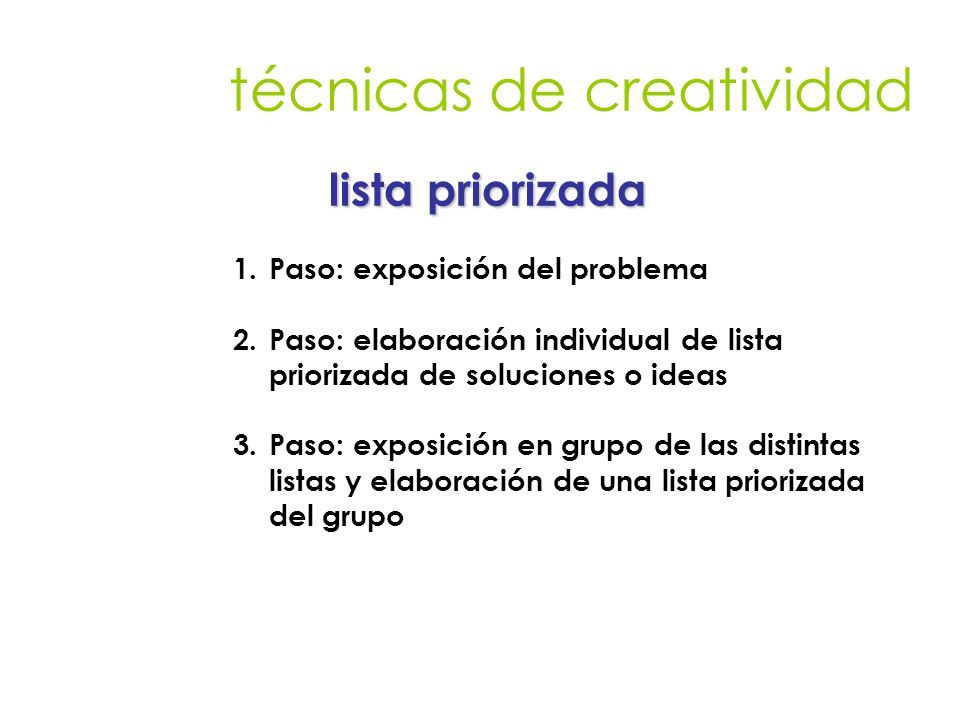 técnicas de creatividad

lista priorizada

1. Paso: exposición del problema

2. Paso: elaboración individual de lista priorizada de soluciones o ideas

3. Paso: exposición en grupo de las distintas listas y elaboración de una lista priorizada del grupo